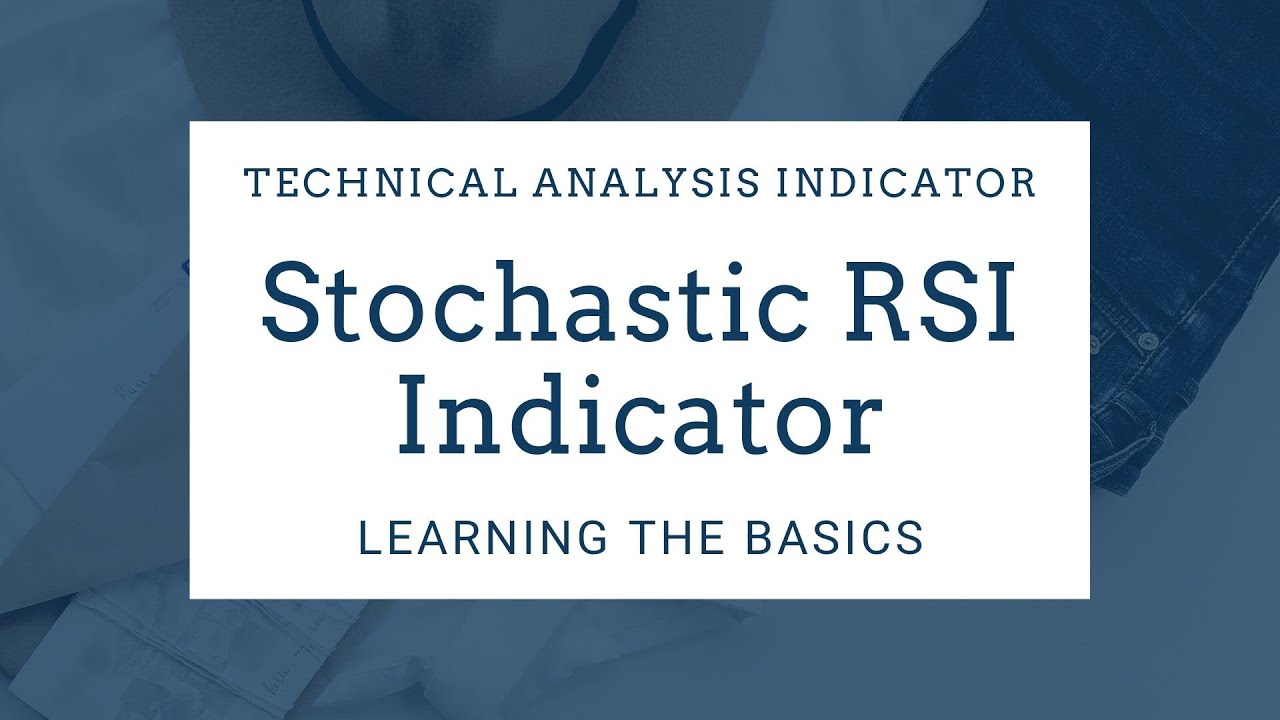 TECHNICAL ANALYSIS INDICATOR

Stochastic RSI Indicator

LEARNING THE BASICS